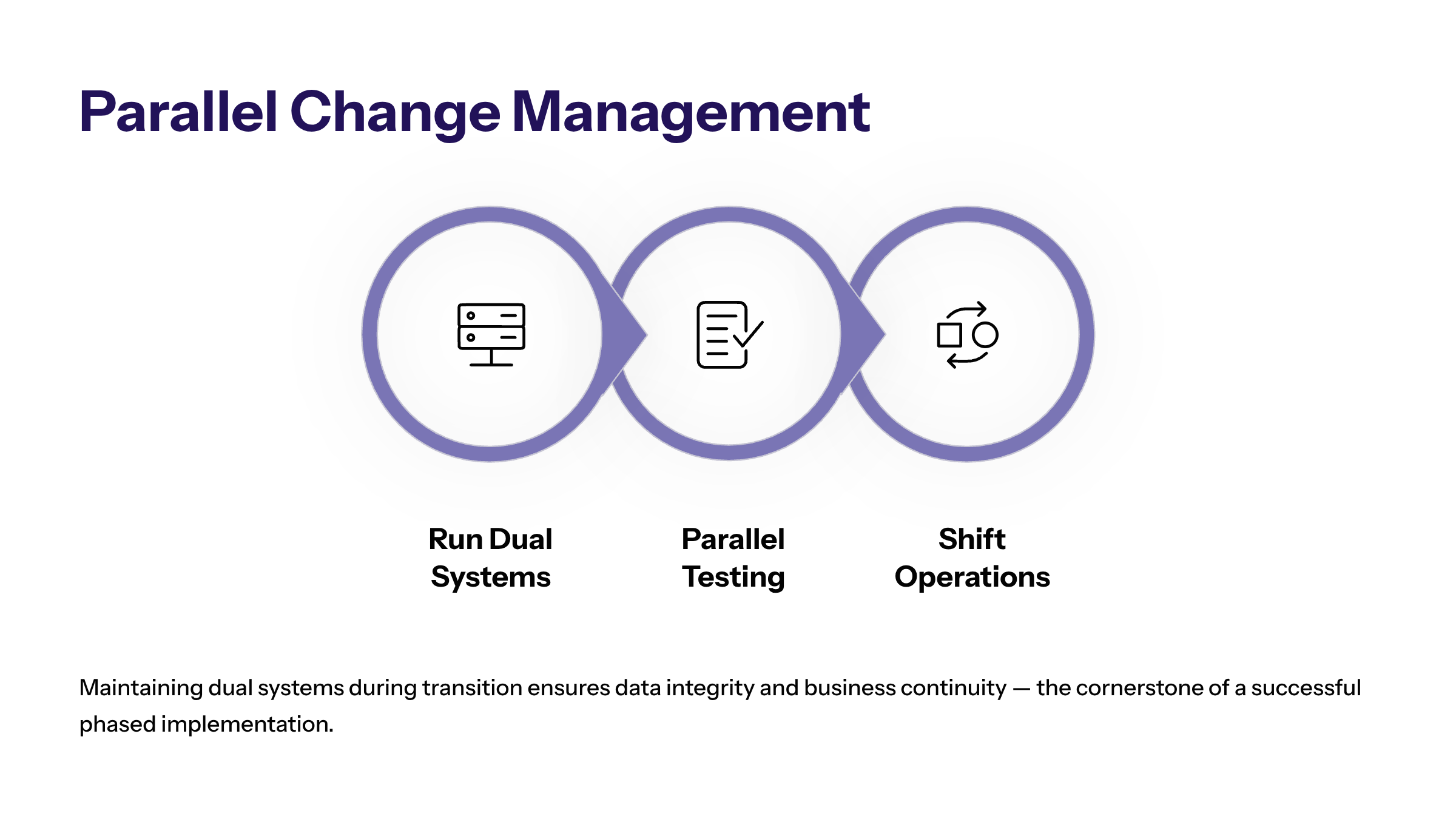 Parallel Change Management

Run Dual Systems

Parallel Testing

Shift Operations

Maintaining dual systems during transition ensures data integrity and business continuity — the cornerstone of a successful phased implementation.